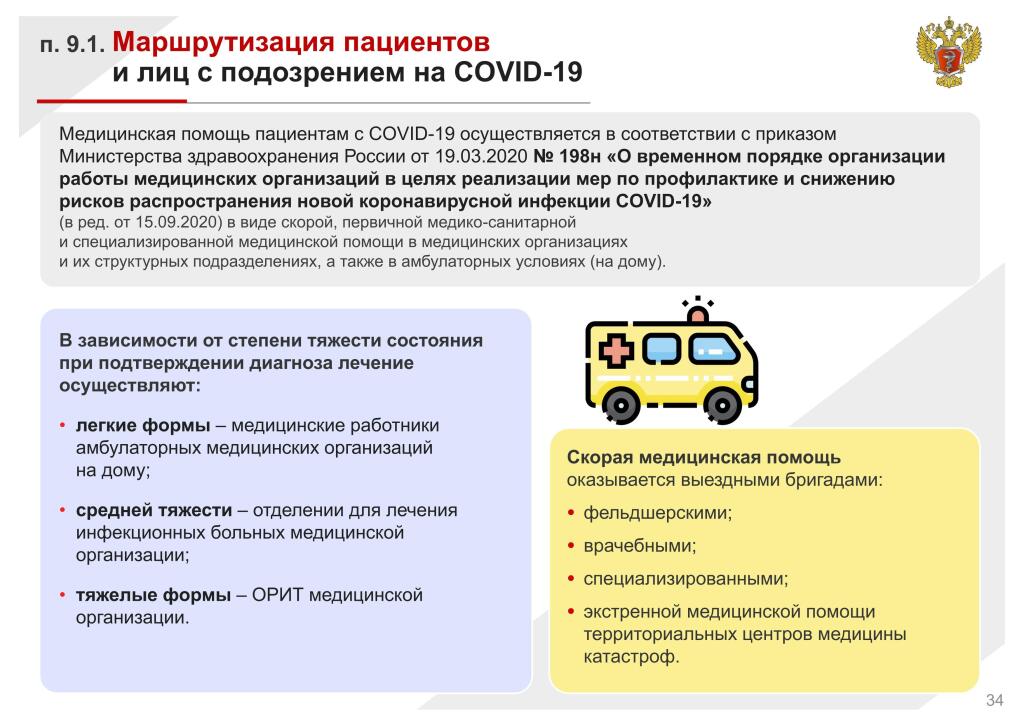 п. 9.1. Маршрутизация пациентов и лиц с подозрением на COVID-19

Медицинская помощь пациентам с COVID-19 осуществляется в соответствии с приказом Министерства здравоохранения России от 19.03.2020 № 198н «О временном порядке организации работы медицинских организаций в целях реализации мер по профилактике и снижению рисков распространения новой коронавирусной инфекции COVID-19» (в ред. от 15.09.2020) в виде скорой, первичной медико-санитарной и специализированной медицинской помощи в медицинских организациях и их структурных подразделениях, а также в амбулаторных условиях (на дому).

В зависимости от степени тяжести состояния при подтверждении диагноза лечение осуществляют:

• легкие формы – медицинские работники амбулаторных медицинских организаций на дому;

• средней тяжести – отделении для лечения инфекционных больных медицинской организации;

• тяжелые формы – ОРИТ медицинской организации.

Скорая медицинская помощь оказывается выездными бригадами:

• фельдшерскими;

• врачебными;

• специализированными;

• экстренной медицинской помощи территориальных центров медицины катастроф.

34